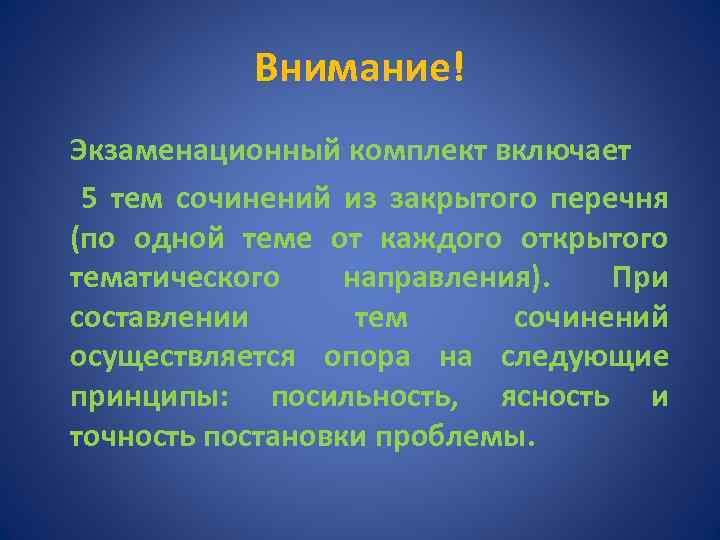 Внимание!

Экзаменационный комплект включает

5 тем сочинений из закрытого перечня (по одной теме от каждого открытого тематического направления). При составлении тем сочинений осуществляется опора на следующие принципы: посильность, ясность и точность постановки проблемы.